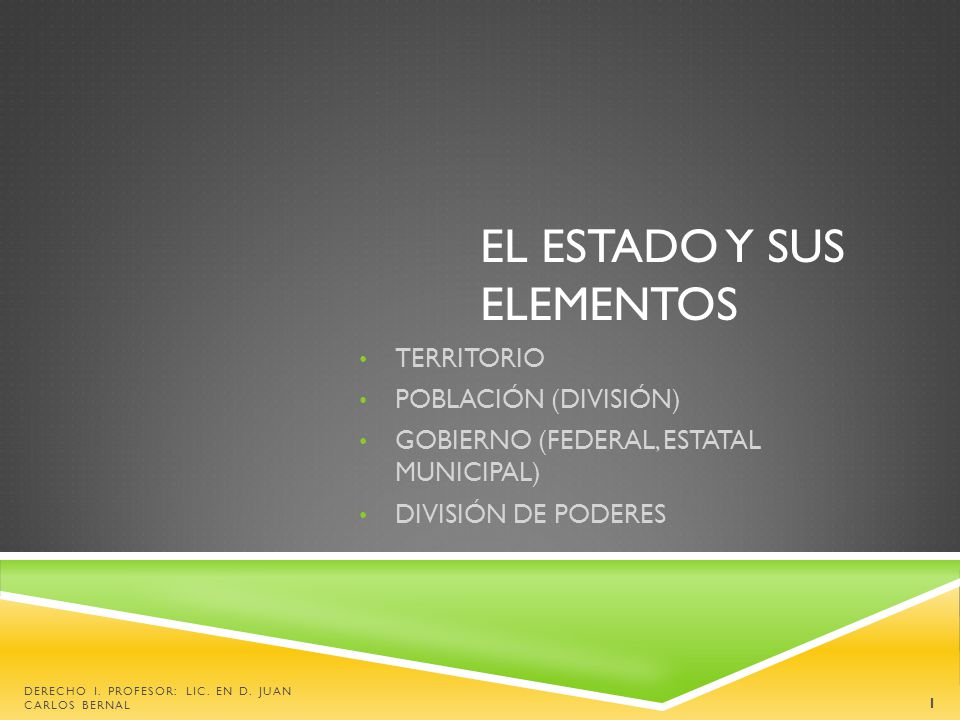 EL ESTADO Y SUS ELEMENTOS

• TERRITORIO
• POBLACIÓN (DIVISIÓN)
• GOBIERNO (FEDERAL, ESTATAL MUNICIPAL)
• DIVISIÓN DE PODERES

DERECHO I. PROFESOR: LIC. EN D. JUAN CARLOS BERNAL

1